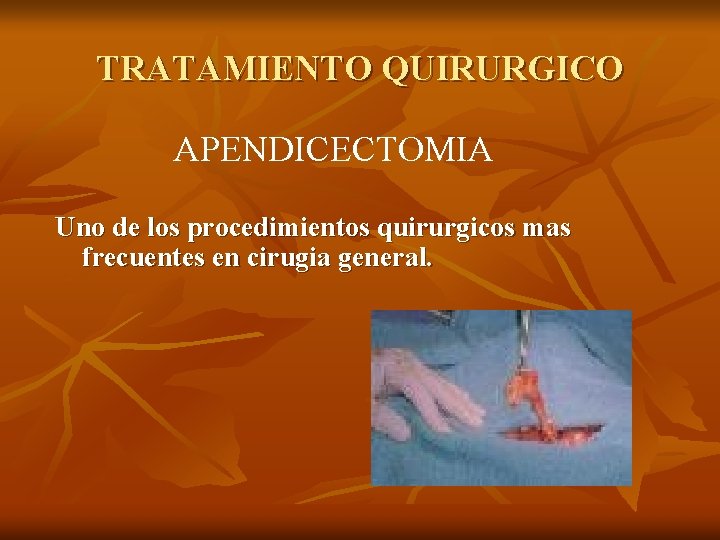 TRATAMIENTO QUIRURGICO

APENDICECTOMIA

Uno de los procedimientos quirurgicos mas frecuentes en cirugia general.